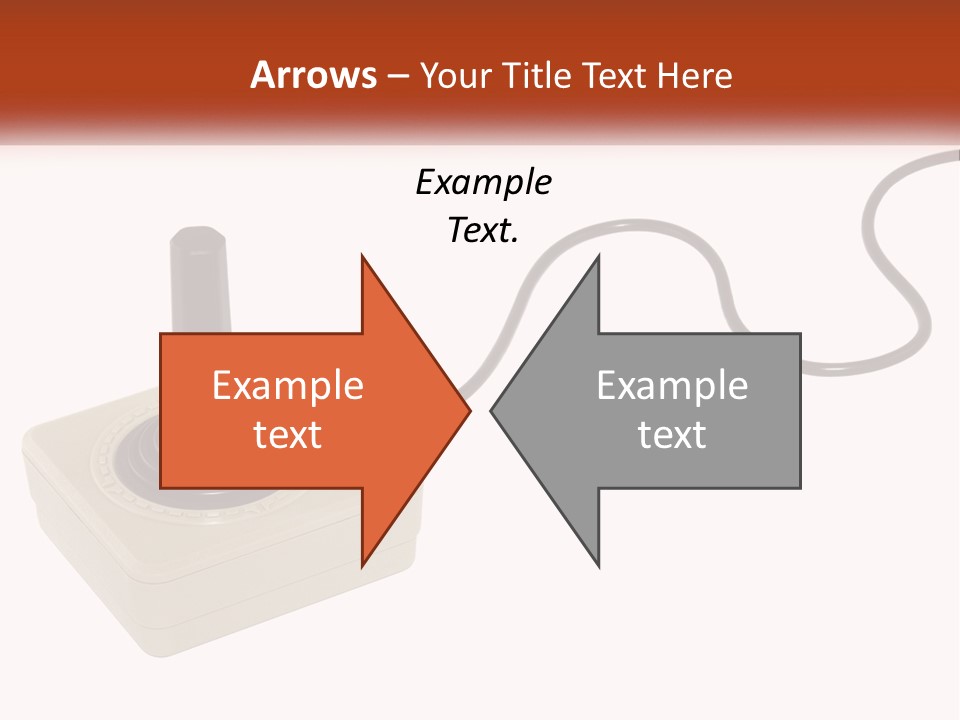 Arrows – Your Title Text Here

Example Text.

Example text

Example text